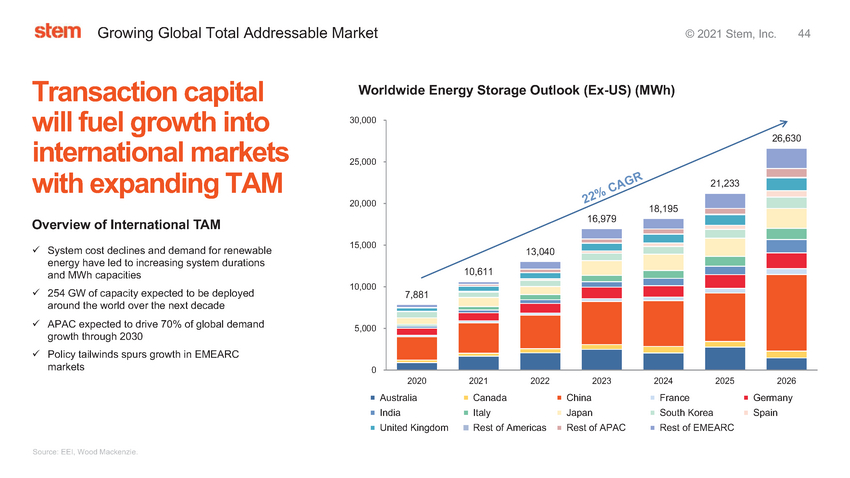 stem Growing Global Total Addressable Market © 2021 Stem, Inc. 44

Transaction capital will fuel growth into international markets with expanding TAM

Overview of International TAM

✓ System cost declines and demand for renewable energy have led to increasing system durations and MWh capacities

✓ 254 GW of capacity expected to be deployed around the world over the next decade

✓ APAC expected to drive 70% of global demand growth through 2030

✓ Policy tailwinds spurs growth in EMEARC markets

Worldwide Energy Storage Outlook (Ex-US) (MWh)

30,000
25,000
20,000
15,000
10,000
5,000
0

22% CAGR

7,881
10,611
13,040
16,979
18,195
21,233
26,630

2020 2021 2022 2023 2024 2025 2026

Australia Canada China France Germany
India Italy Japan South Korea Spain
United Kingdom Rest of Americas Rest of APAC Rest of EMEARC

Source: EEI, Wood Mackenzie.